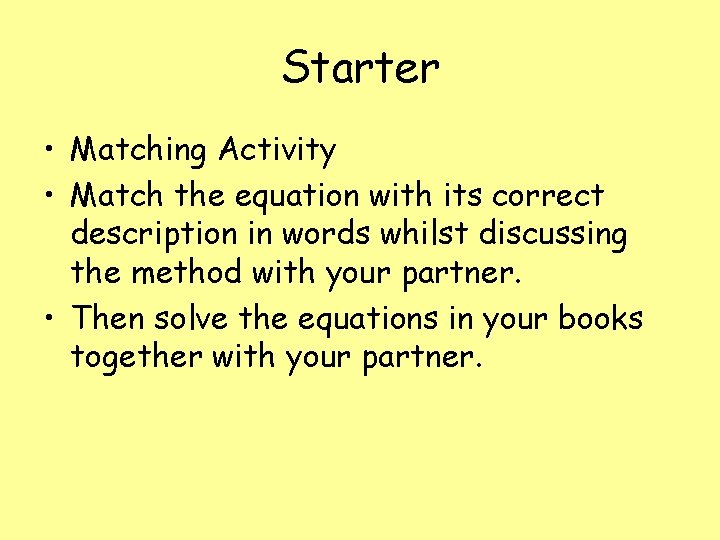 Starter

• Matching Activity
• Match the equation with its correct description in words whilst discussing the method with your partner.
• Then solve the equations in your books together with your partner.